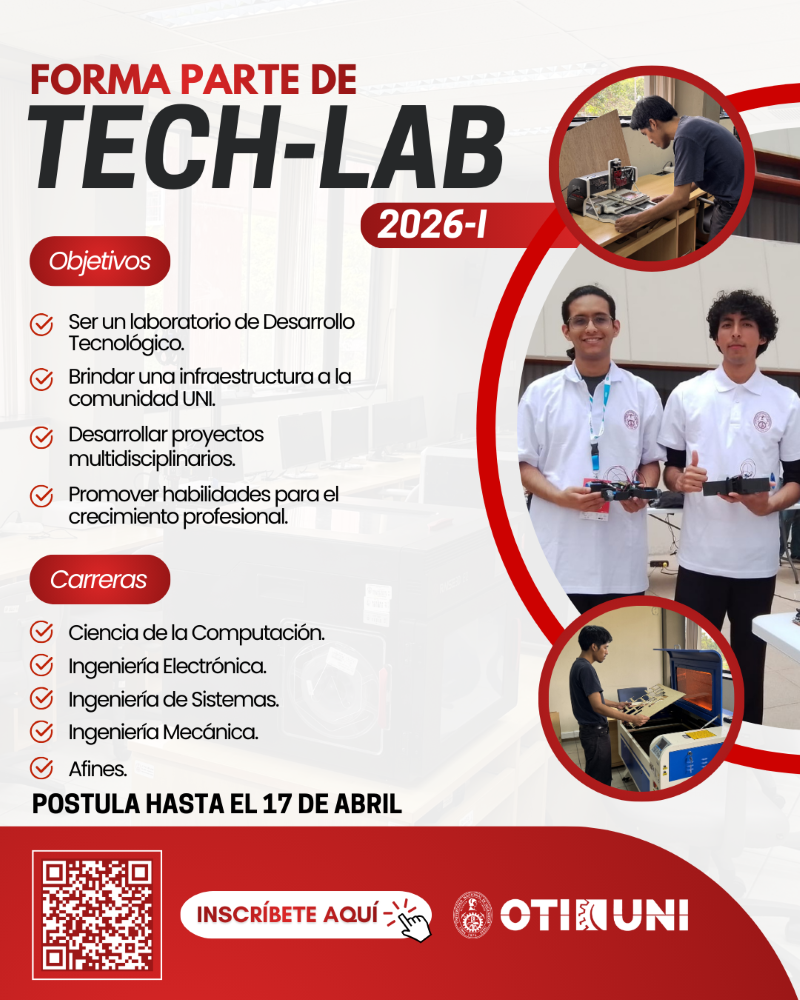 FORMA PARTE DE
TECH-LAB
2026-I

Objetivos

Ser un laboratorio de Desarrollo Tecnológico.

Brindar una infraestructura a la comunidad UNI.

Desarrollar proyectos multidisciplinarios.

Promover habilidades para el crecimiento profesional.

Carreras

Ciencia de la Computación.

Ingeniería Electrónica.

Ingeniería de Sistemas.

Ingeniería Mecánica.

Afines.

POSTULA HASTA EL 17 DE ABRIL

INSCRÍBETE AQUÍ

OTI UNI